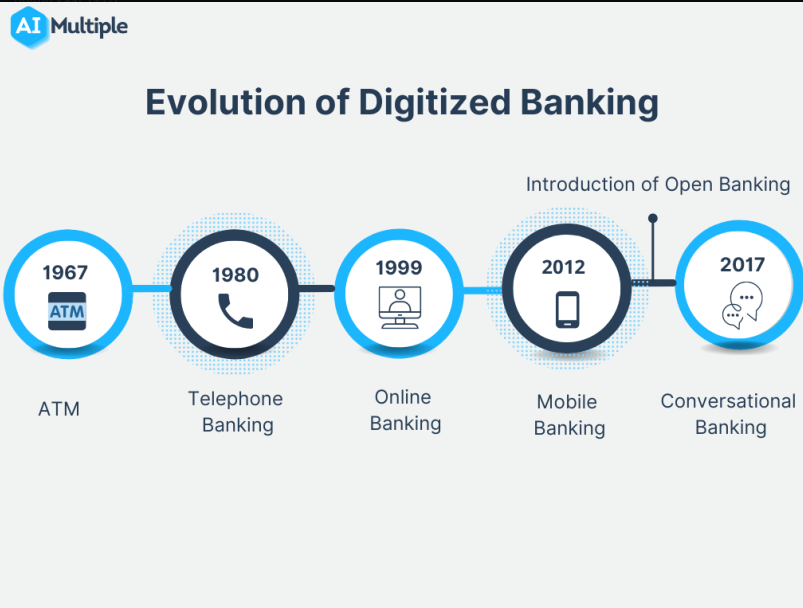 AI Multiple

Evolution of Digitized Banking

Introduction of Open Banking

1967
ATM

1980

1999

2012

2017

ATM

Telephone Banking

Online Banking

Mobile Banking

Conversational Banking